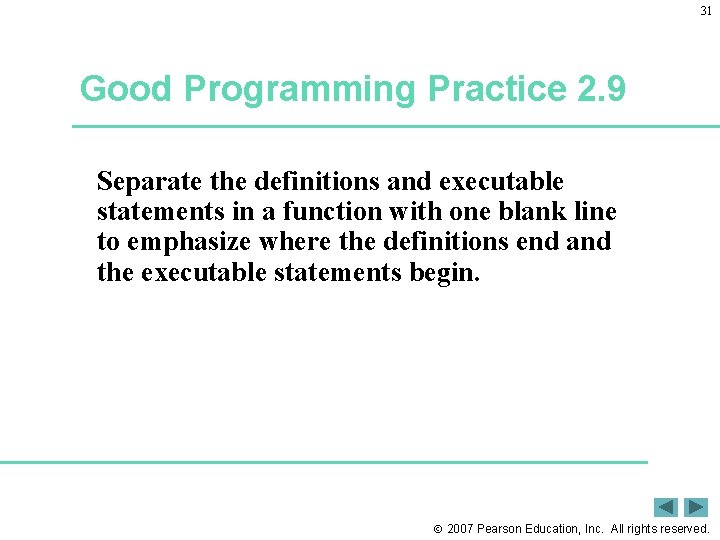 31

Good Programming Practice 2.9

Separate the definitions and executable statements in a function with one blank line to emphasize where the definitions end and the executable statements begin.

© 2007 Pearson Education, Inc. All rights reserved.